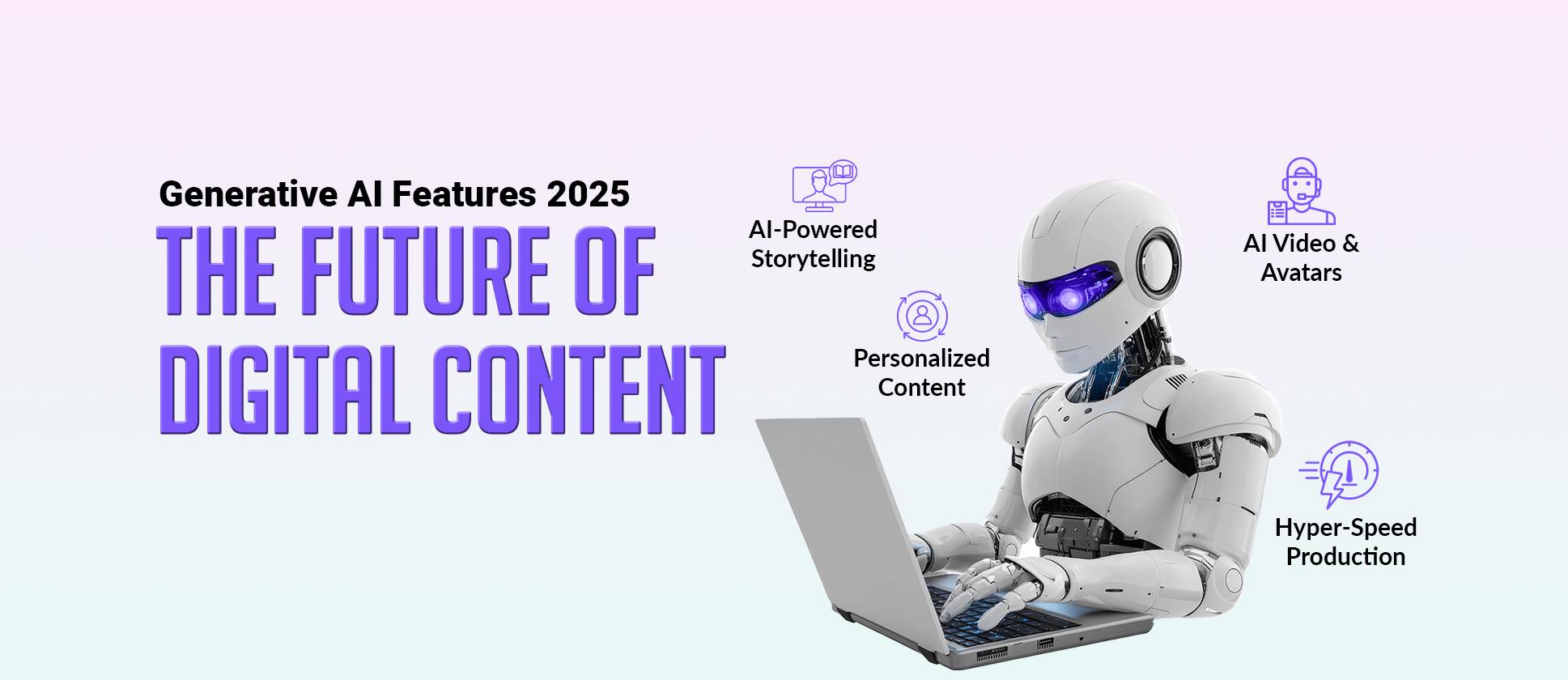 Generative AI Features 2025

THE FUTURE OF DIGITAL CONTENT

AI-Powered Storytelling

Personalized Content

AI Video & Avatars

Hyper-Speed Production